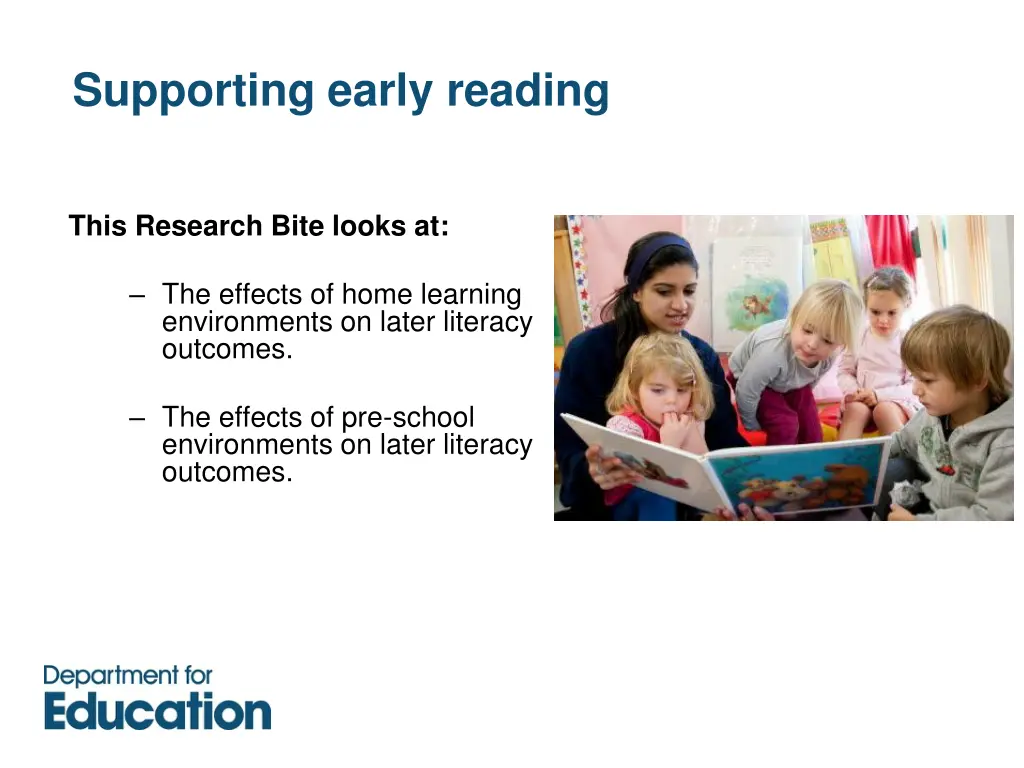 Supporting early reading

This Research Bite looks at:

– The effects of home learning environments on later literacy outcomes.

– The effects of pre-school environments on later literacy outcomes.

Department for
Education